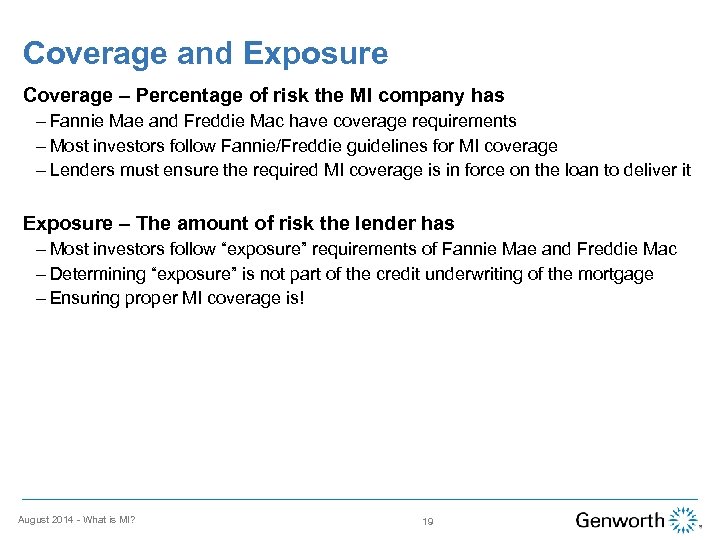 Coverage and Exposure

Coverage – Percentage of risk the MI company has
– Fannie Mae and Freddie Mac have coverage requirements
– Most investors follow Fannie/Freddie guidelines for MI coverage
– Lenders must ensure the required MI coverage is in force on the loan to deliver it

Exposure – The amount of risk the lender has
– Most investors follow “exposure” requirements of Fannie Mae and Freddie Mac
– Determining “exposure” is not part of the credit underwriting of the mortgage
– Ensuring proper MI coverage is!

August 2014 - What is MI?

19

Genworth